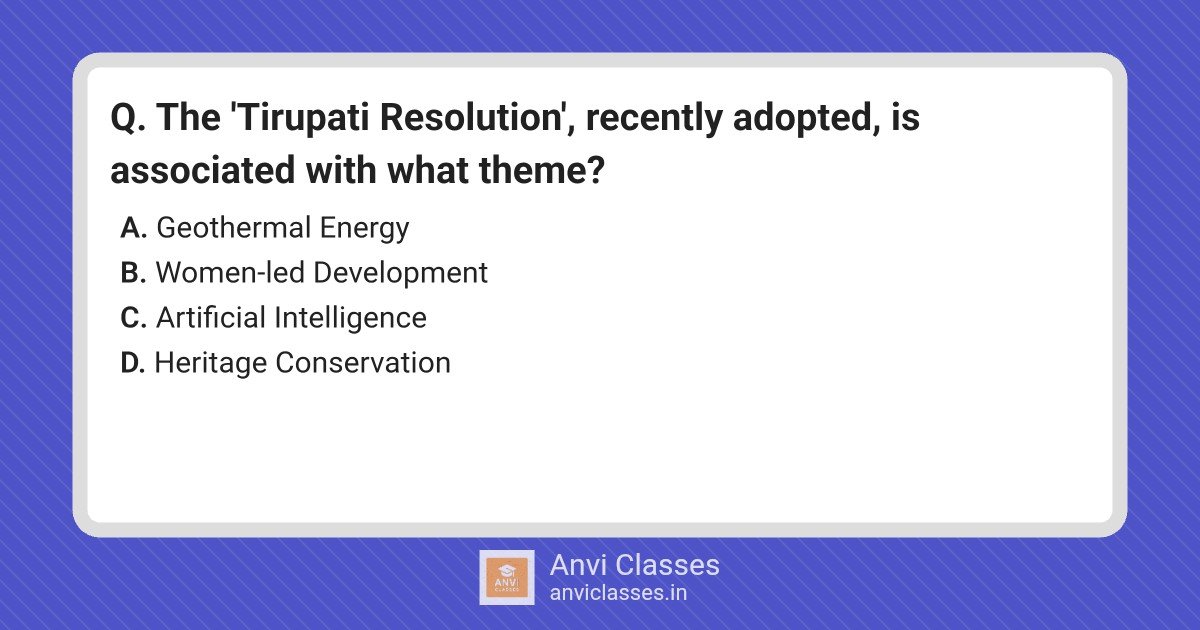 Q. The 'Tirupati Resolution', recently adopted, is associated with what theme?

A. Geothermal Energy
B. Women-led Development
C. Artificial Intelligence
D. Heritage Conservation

ANVI CLASSES
Anvi Classes
anviclasses.in